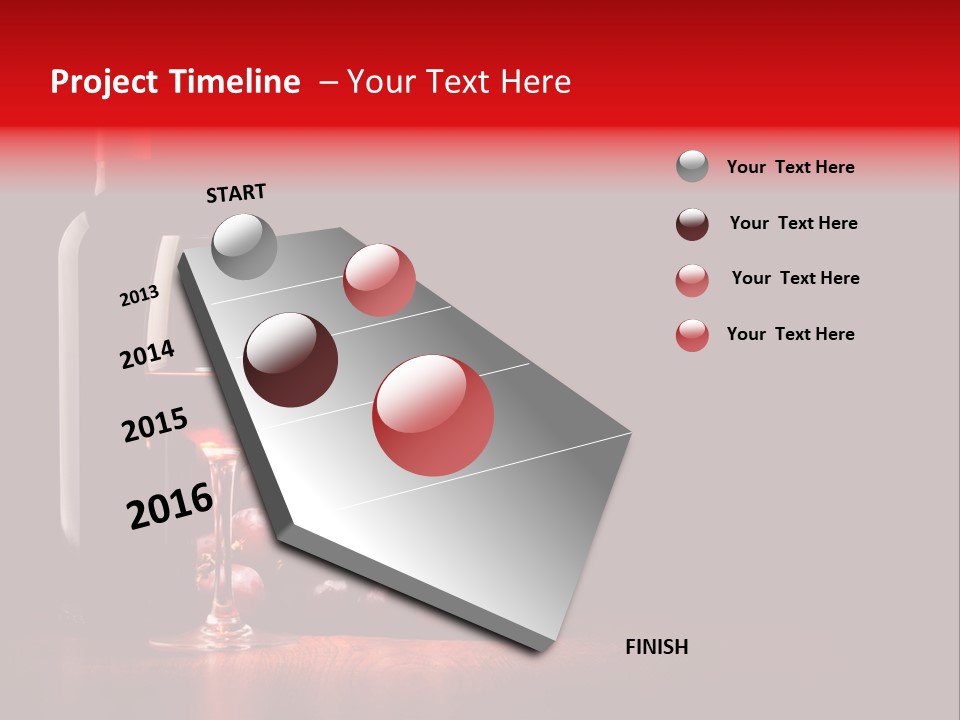 Project Timeline – Your Text Here

START

2013

2014

2015

2016

FINISH

Your Text Here

Your Text Here

Your Text Here

Your Text Here